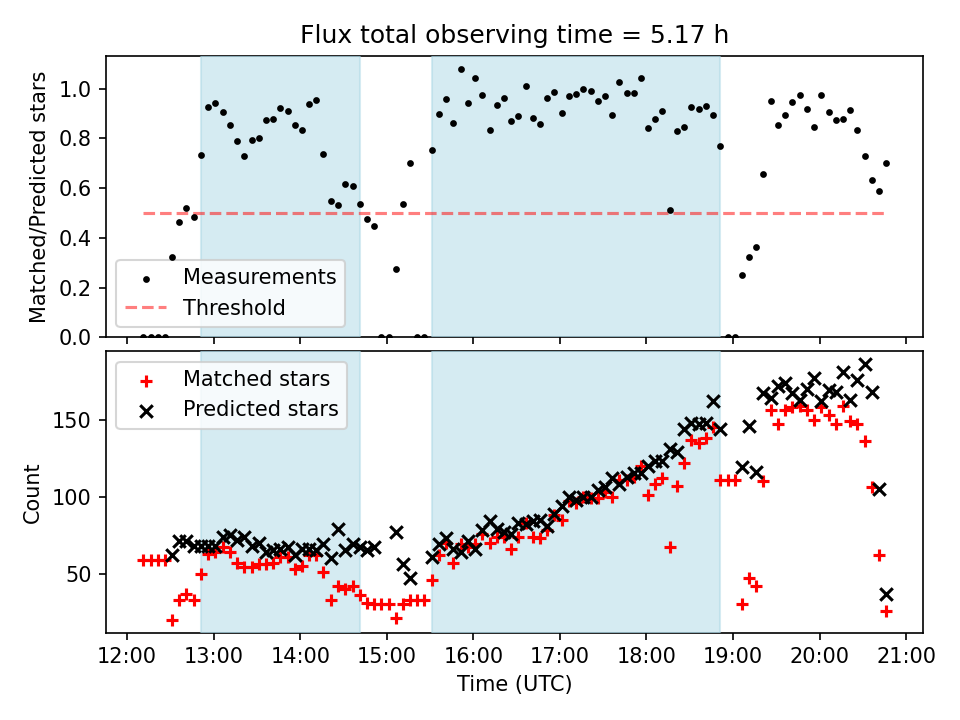 Flux total observing time = 5.17 h

Matched/Predicted stars

1.0
0.8
0.6
0.4
0.2
0.0

Measurements
Threshold

Matched stars
Predicted stars

Count

150
100
50

12:00
13:00
14:00
15:00
16:00
17:00
18:00
19:00
20:00
21:00

Time (UTC)